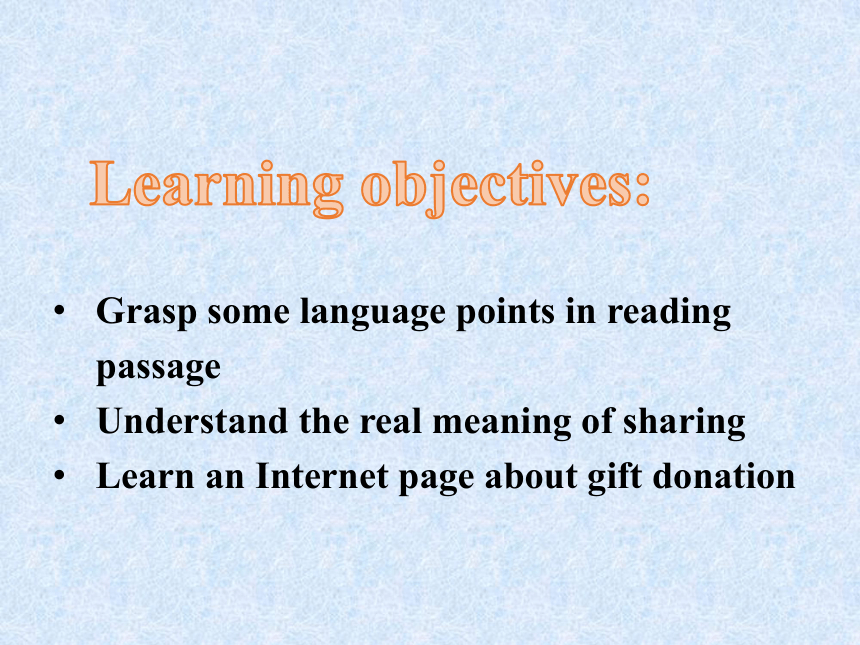 Learning objectives:

• Grasp some language points in reading passage
• Understand the real meaning of sharing
• Learn an Internet page about gift donation